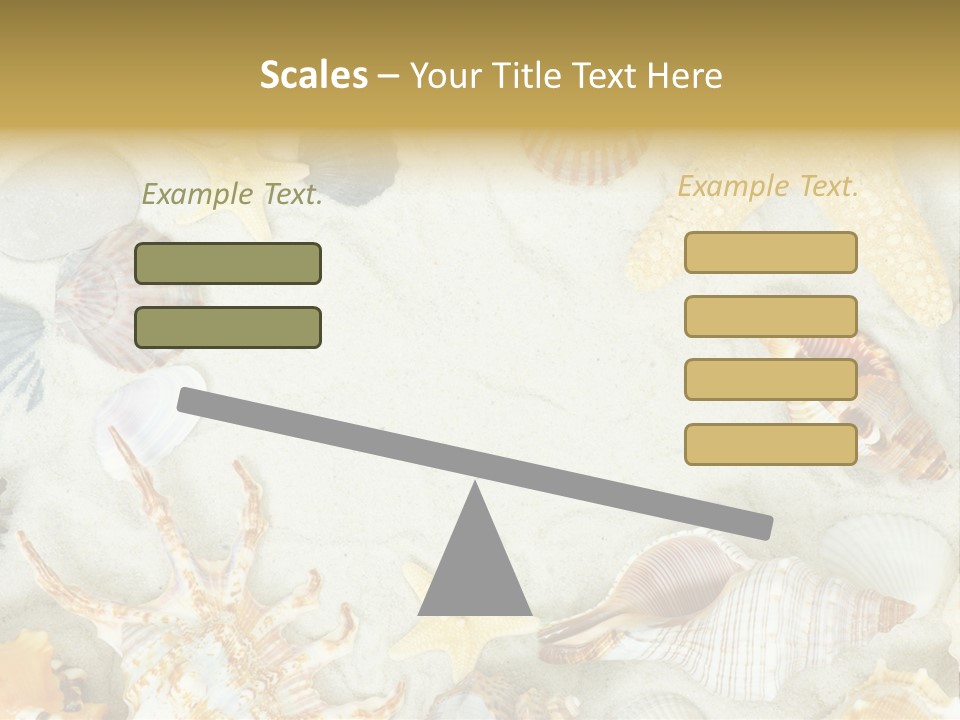 Scales – Your Title Text Here

Example Text.

Example Text.